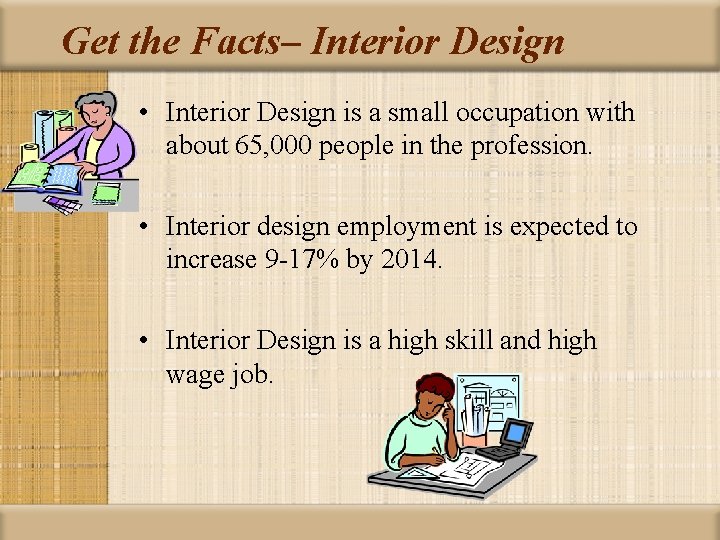 Get the Facts– Interior Design

• Interior Design is a small occupation with about 65,000 people in the profession.

• Interior design employment is expected to increase 9-17% by 2014.

• Interior Design is a high skill and high wage job.